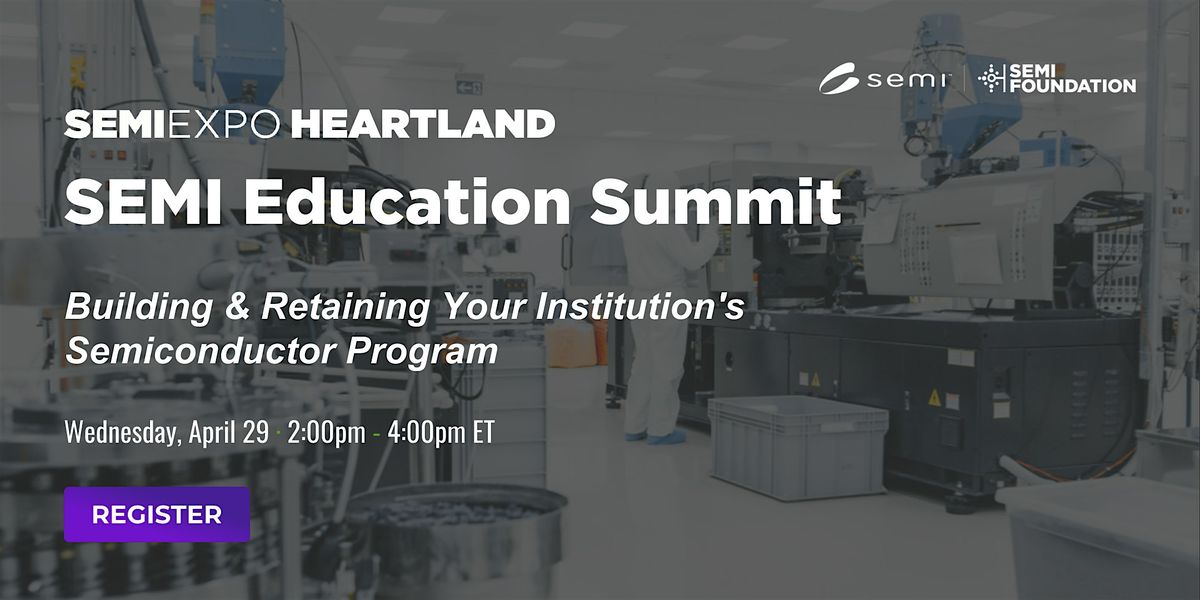 semi | SEMI FOUNDATION

SEMIEXPO HEARTLAND

SEMI Education Summit

Building & Retaining Your Institution's Semiconductor Program

Wednesday, April 29 · 2:00pm - 4:00pm ET

REGISTER